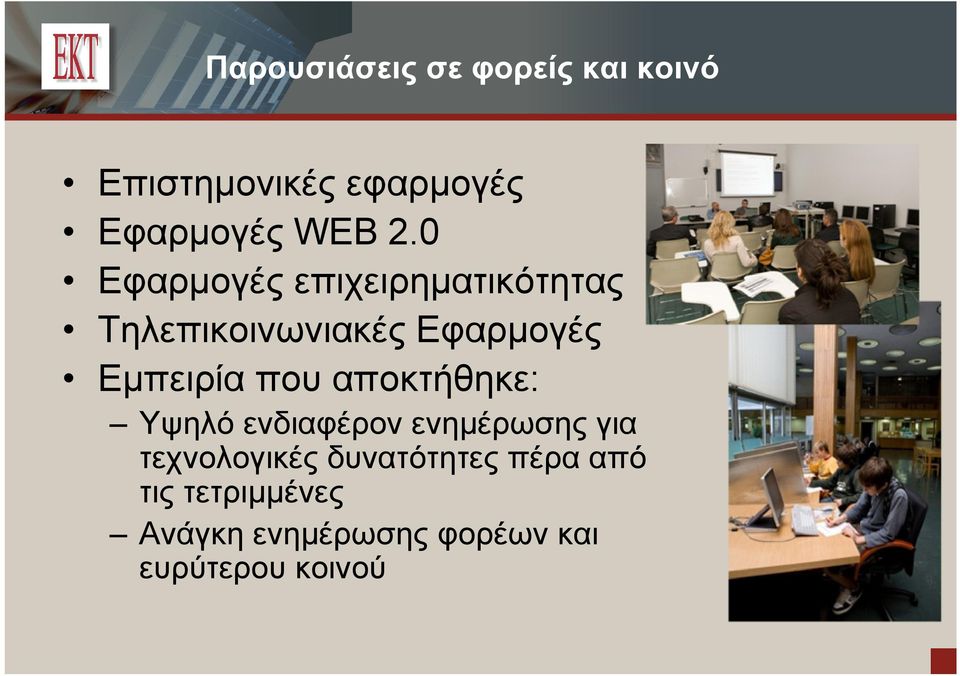 EKT

Παρουσιάσεις σε φορείς και κοινό

• Επιστημονικές εφαρμογές
• Εφαρμογές WEB 2.0
• Εφαρμογές επιχειρηματικότητας
• Τηλεπικοινωνιακές Εφαρμογές
• Εμπειρία που αποκτήθηκε:
– Υψηλό ενδιαφέρον ενημέρωσης για τεχνολογικές δυνατότητες πέρα από τις τετριμμένες
– Ανάγκη ενημέρωσης φορέων και ευρύτερου κοινού